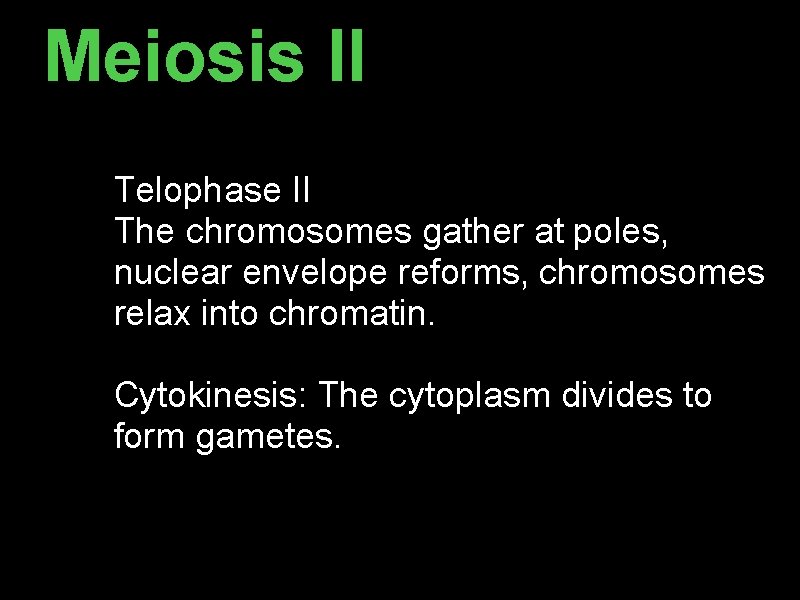 Meiosis II

Telophase II
The chromosomes gather at poles, nuclear envelope reforms, chromosomes relax into chromatin.

Cytokinesis: The cytoplasm divides to form gametes.